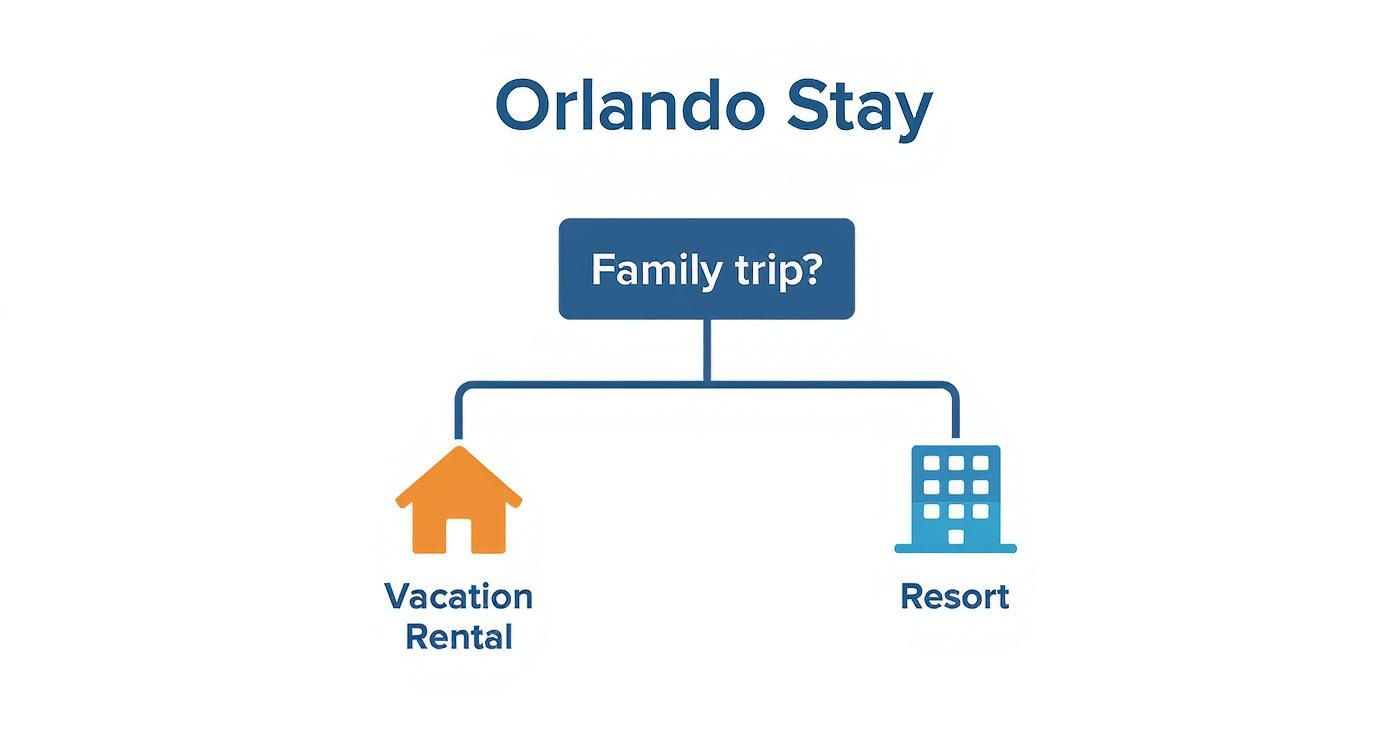 Orlando Stay

Family trip?

Vacation Rental

Resort